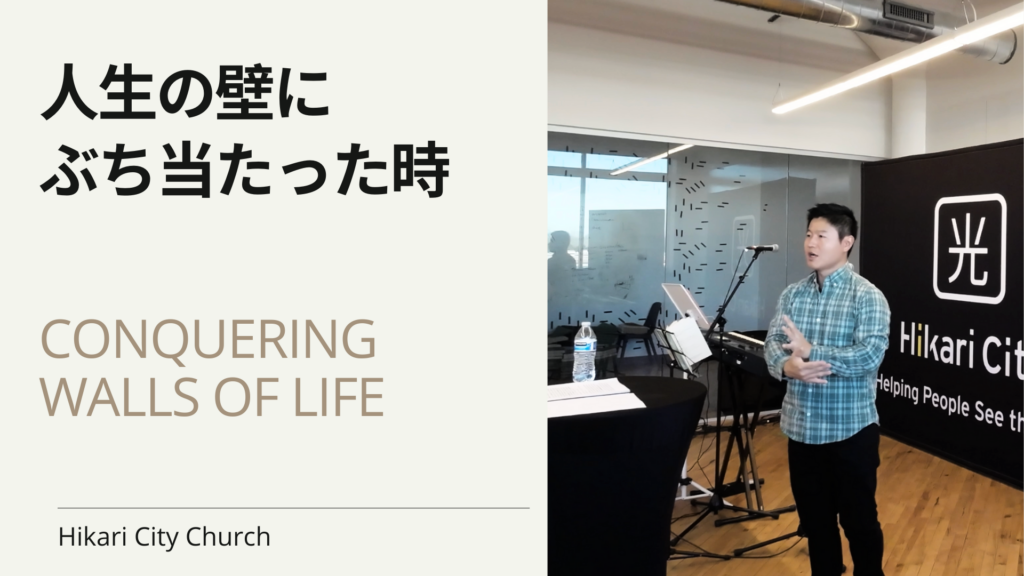 人生の壁に
ぶち当たった時

CONQUERING
WALLS OF LIFE

Hikari City Church

光

Hikari Cit

Helping People See th